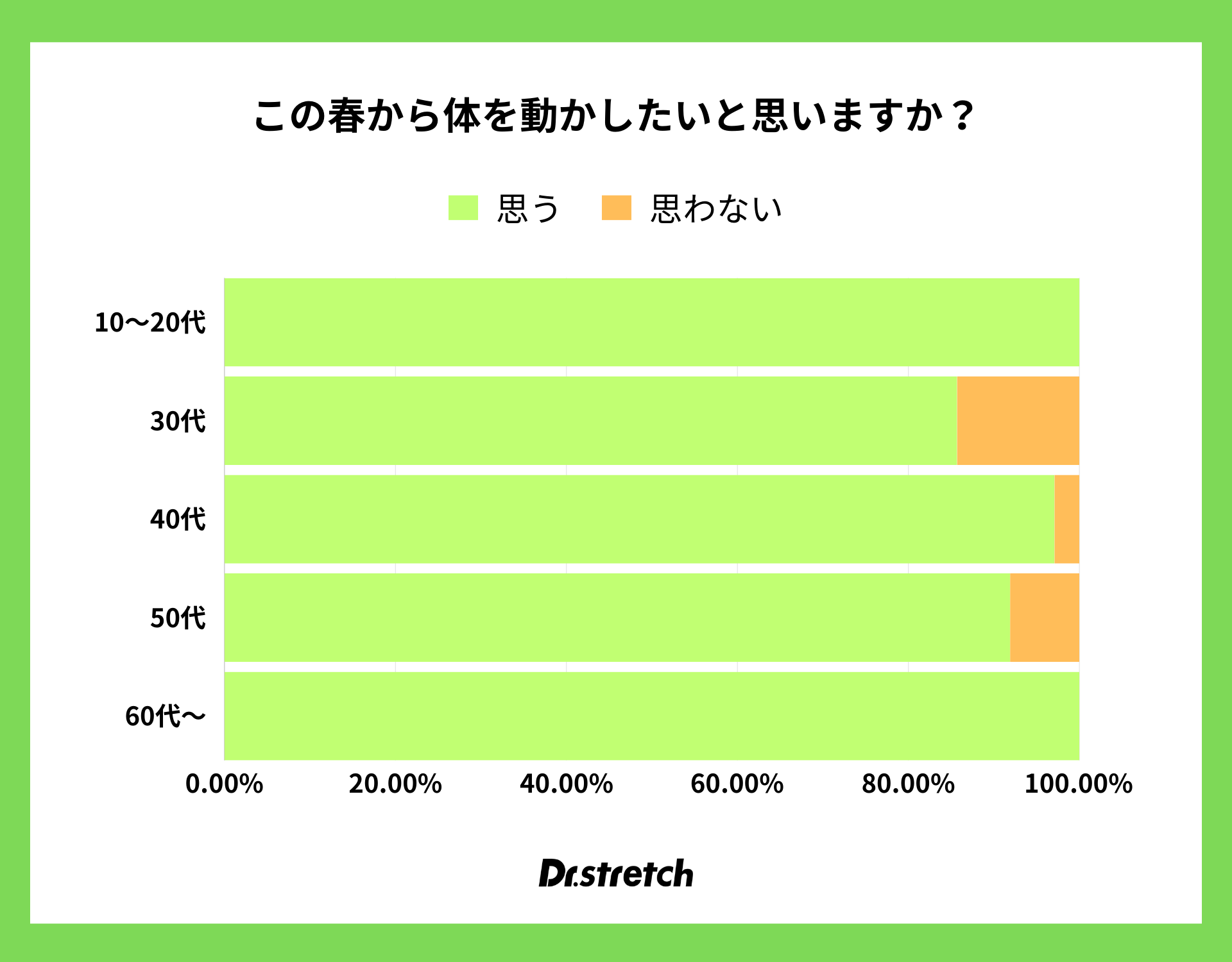 この春から体を動かしたいと思いますか？

思う 思わない

10〜20代
30代
40代
50代
60代〜

0.00% 20.00% 40.00% 60.00% 80.00% 100.00%

Dr.stretch